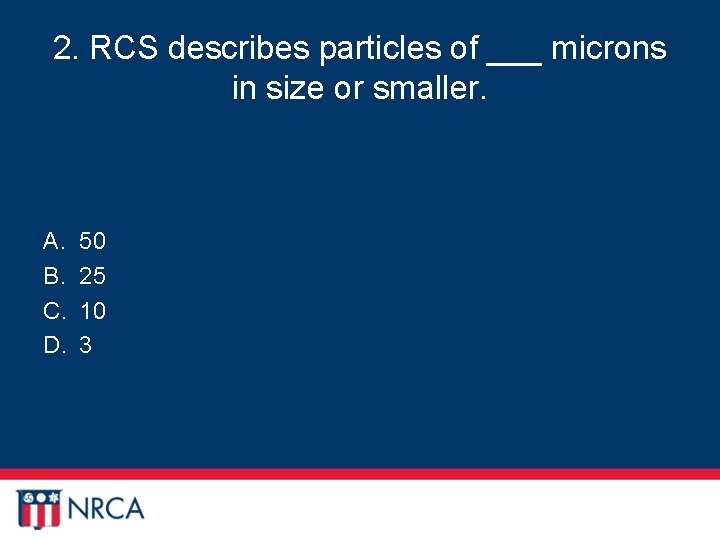 2. RCS describes particles of ___ microns in size or smaller.

A. 50
B. 25
C. 10
D. 3

NRCA